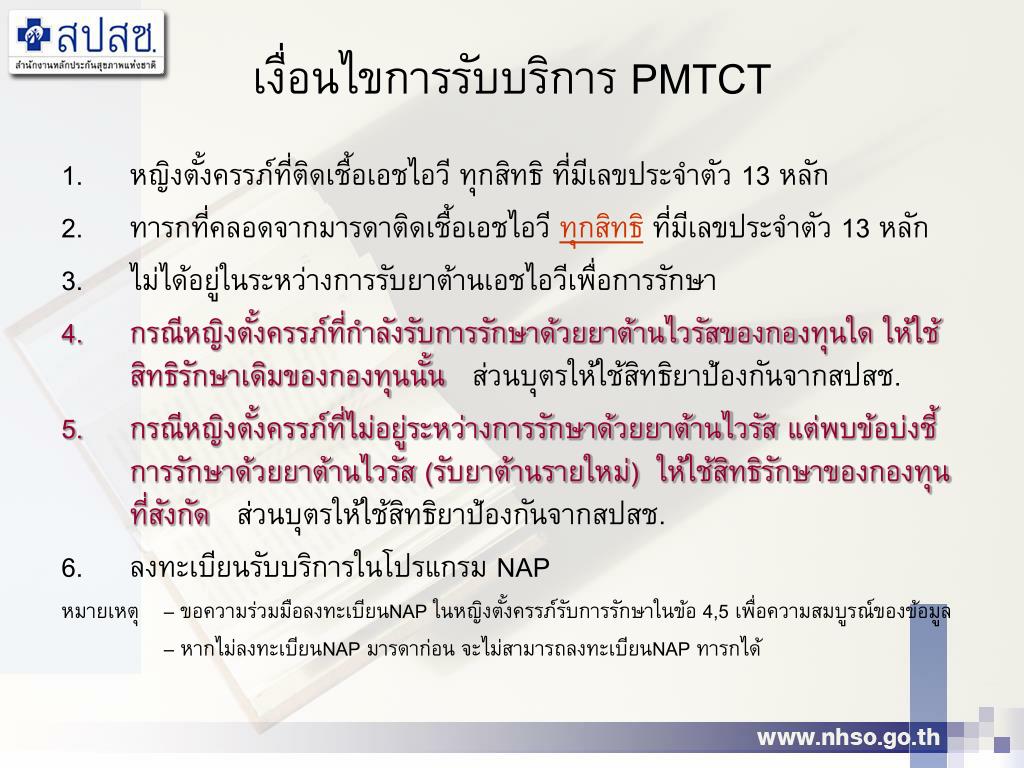 สปสช.
สำนักงานหลักประกันสุขภาพแห่งชาติ

เงื่อนไขการรับบริการ PMTCT

1. หญิงตั้งครรภ์ที่ติดเชื้อเอชไอวี ทุกสิทธิ ที่มีเลขประจำตัว 13 หลัก

2. ทารกที่คลอดจากมารดาติดเชื้อเอชไอวี ทุกสิทธิ ที่มีเลขประจำตัว 13 หลัก

3. ไม่ได้อยู่ในระหว่างการรับยาต้านเอชไอวีเพื่อการรักษา

4. กรณีหญิงตั้งครรภ์ที่กำลังรับการรักษาด้วยยาต้านไวรัสของกองทุนใด ให้ใช้สิทธิรักษาเดิมของกองทุนนั้น ส่วนบุตรให้ใช้สิทธิยาป้องกันจากสปสช.

5. กรณีหญิงตั้งครรภ์ที่ไม่อยู่ระหว่างการรักษาด้วยยาต้านไวรัส แต่พบข้อบ่งชี้การรักษาด้วยยาต้านไวรัส (รับยาต้านรายใหม่) ให้ใช้สิทธิรักษาของกองทุนที่สังกัด ส่วนบุตรให้ใช้สิทธิยาป้องกันจากสปสช.

6. ลงทะเบียนรับบริการในโปรแกรม NAP

หมายเหตุ – ขอความร่วมมือลงทะเบียนNAP ในหญิงตั้งครรภ์รับการรักษาในข้อ 4,5 เพื่อความสมบูรณ์ของข้อมูล
– หากไม่ลงทะเบียนNAP มารดาก่อน จะไม่สามารถลงทะเบียนNAP ทารกได้

www.nhso.go.th